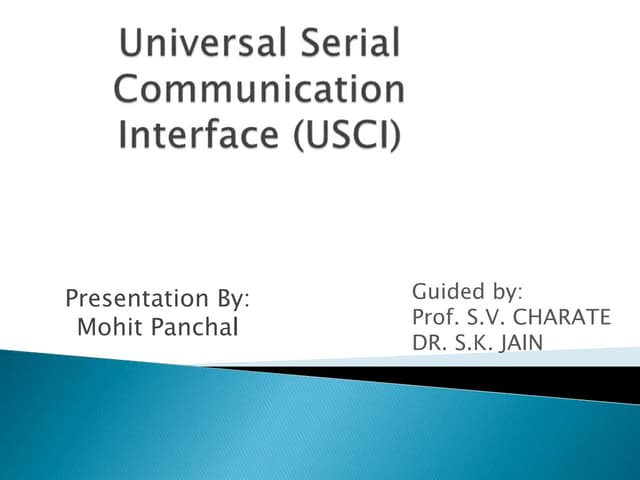 Universal Serial Communication Interface (USCI)

Presentation By:
Mohit Panchal

Guided by:
Prof. S.V. CHARATE
DR. S.K. JAIN